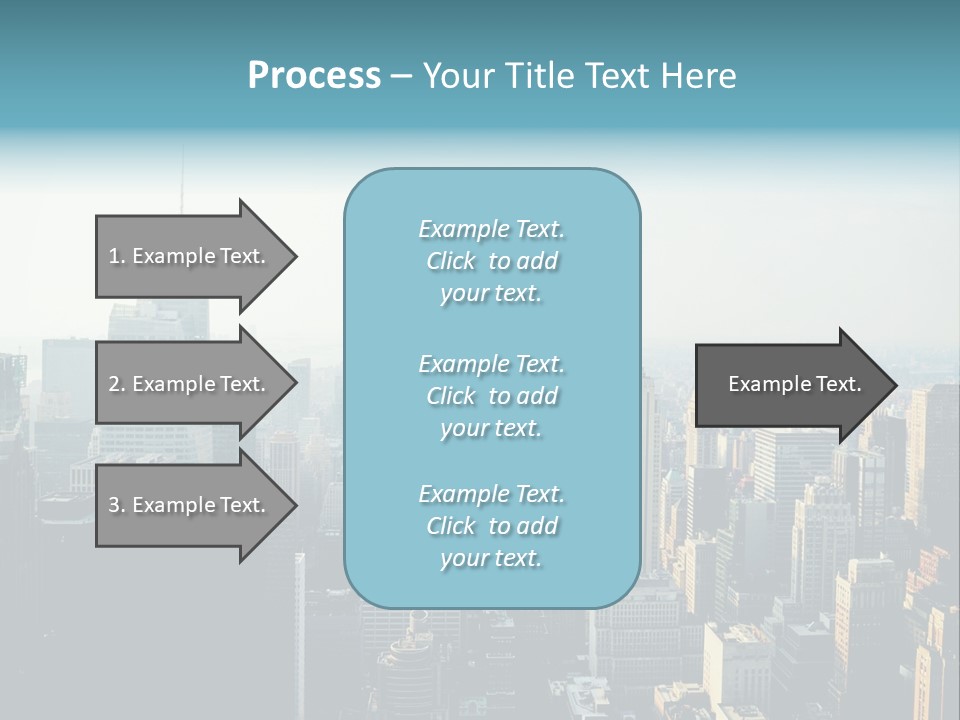 Process – Your Title Text Here

1. Example Text.

2. Example Text.

3. Example Text.

Example Text. Click to add your text.

Example Text. Click to add your text.

Example Text. Click to add your text.

Example Text.